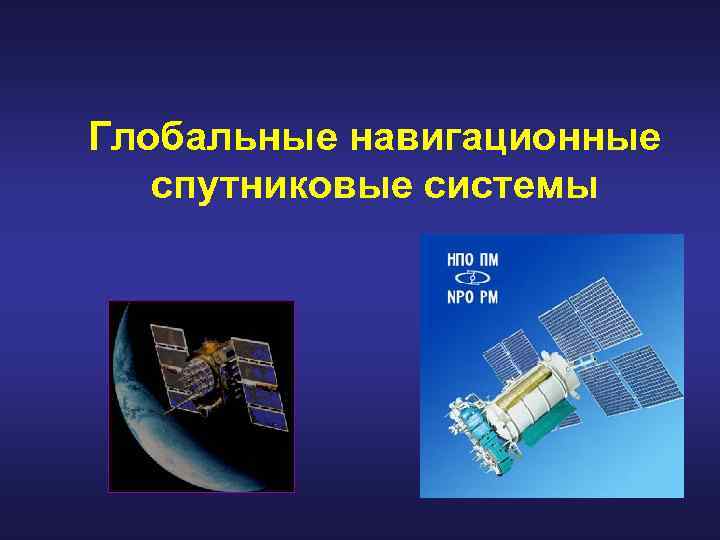 Глобальные навигационные спутниковые системы

НПО ПМ
NPO PM